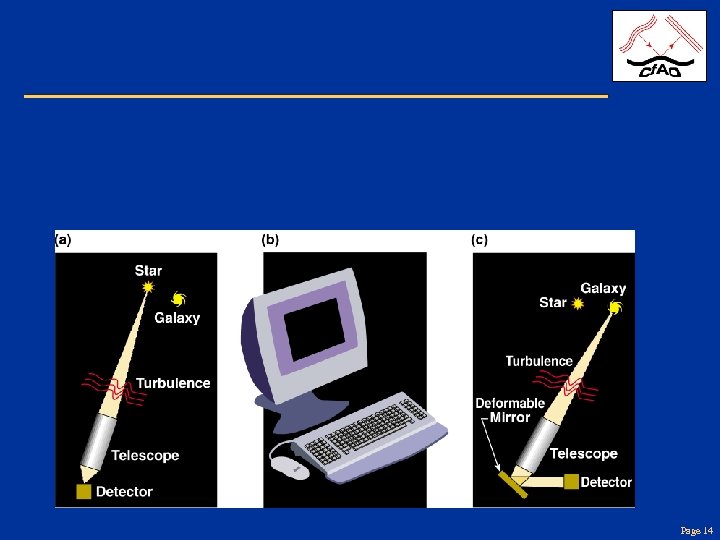 CfAO

(a)

Star

Galaxy

Turbulence

Telescope

Detector

(b)

(c)

Galaxy

Star

Turbulence

Deformable Mirror

Telescope

Detector

Page 14